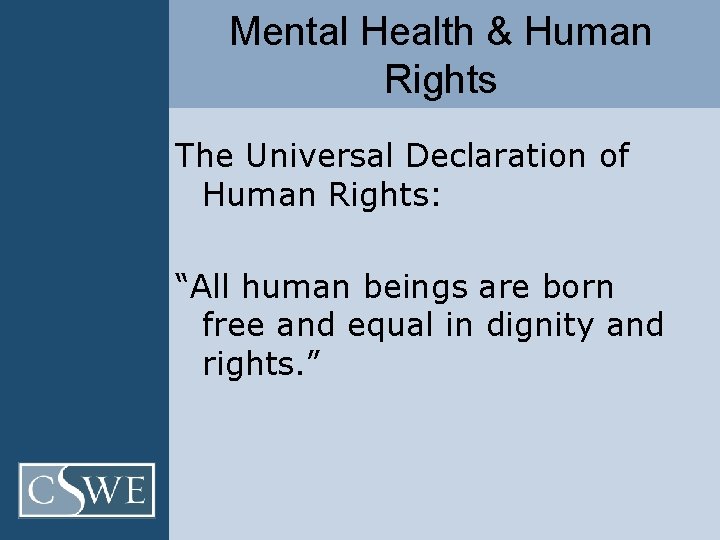 Mental Health & Human Rights

The Universal Declaration of Human Rights:

“All human beings are born free and equal in dignity and rights.”

CSWE